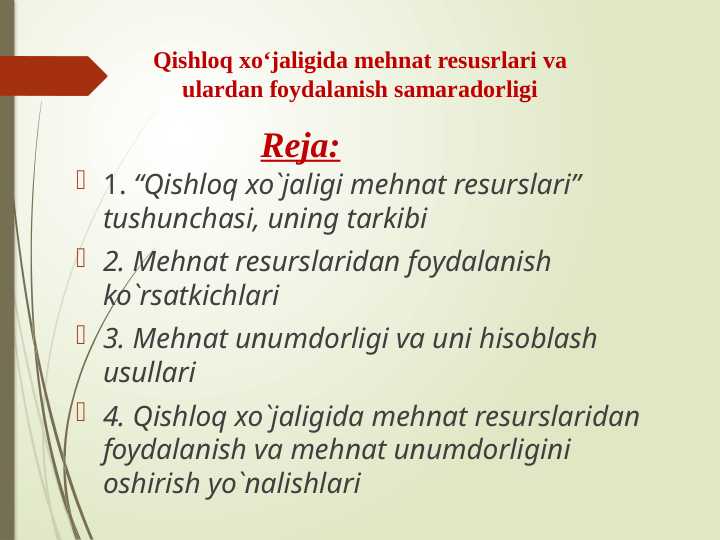 Qishloq xo‘jaligida mehnat resusrlari va ulardan foydalanish samaradorligi

Reja:

1. “Qishloq xo`jaligi mehnat resurslari” tushunchasi, uning tarkibi

2. Mehnat resurslaridan foydalanish ko`rsatkichlari

3. Mehnat unumdorligi va uni hisoblash usullari

4. Qishloq xo`jaligida mehnat resurslaridan foydalanish va mehnat unumdorligini oshirish yo`nalishlari